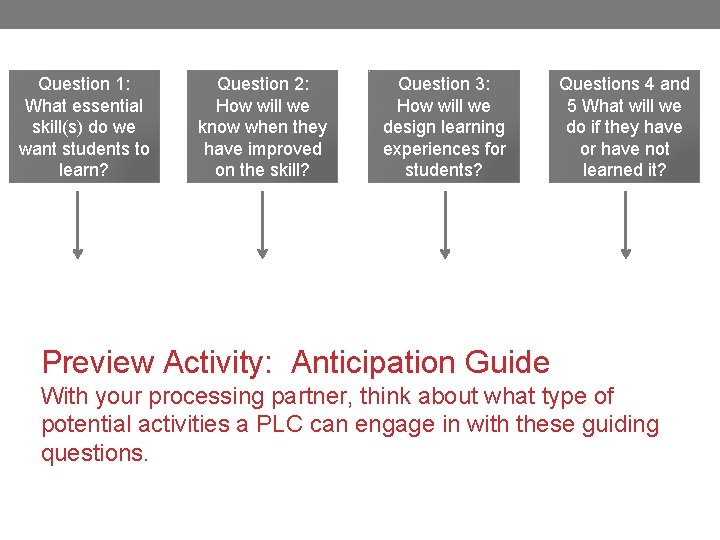 Question 1: What essential skill(s) do we want students to learn?

Question 2: How will we know when they have improved on the skill?

Question 3: How will we design learning experiences for students?

Questions 4 and 5 What will we do if they have or have not learned it?

Preview Activity: Anticipation Guide
With your processing partner, think about what type of potential activities a PLC can engage in with these guiding questions.